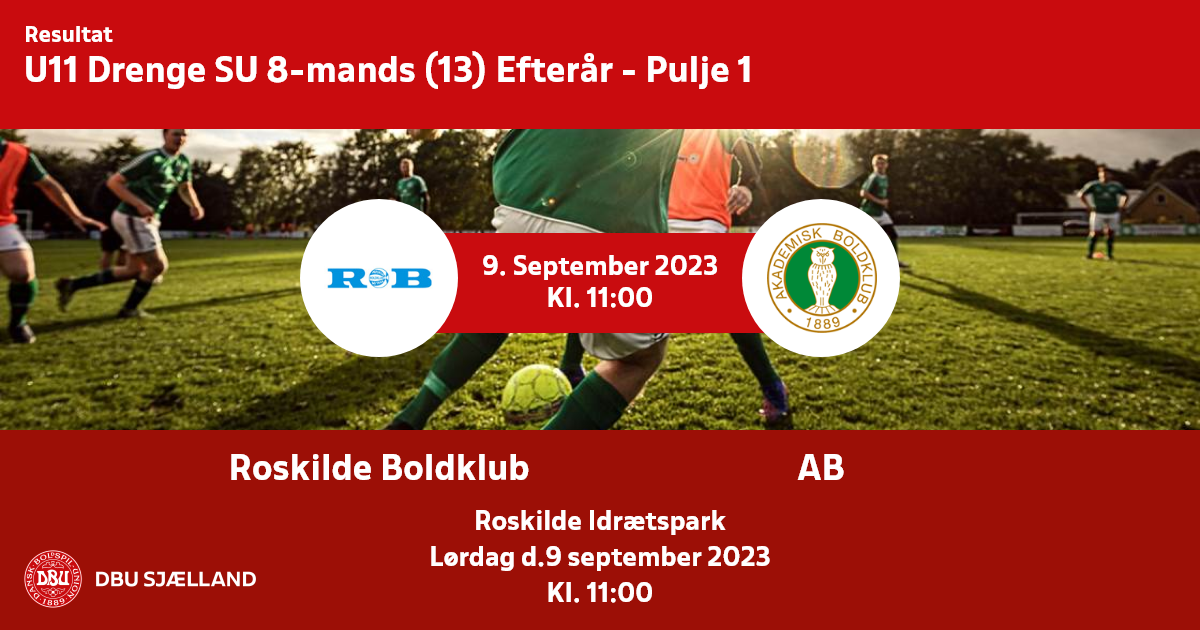 Resultat
U11 Drenge SU 8-mands (13) Efterår - Pulje 1

ROB

9. September 2023
Kl. 11:00

AKADEMISK BOLDKLUB
1889

Roskilde Boldklub

AB

Roskilde Idrætspark
Lørdag d.9 september 2023
Kl. 11:00

DANSK BOLDSPIL-UNION
DBU
1889

DBU SJÆLLAND